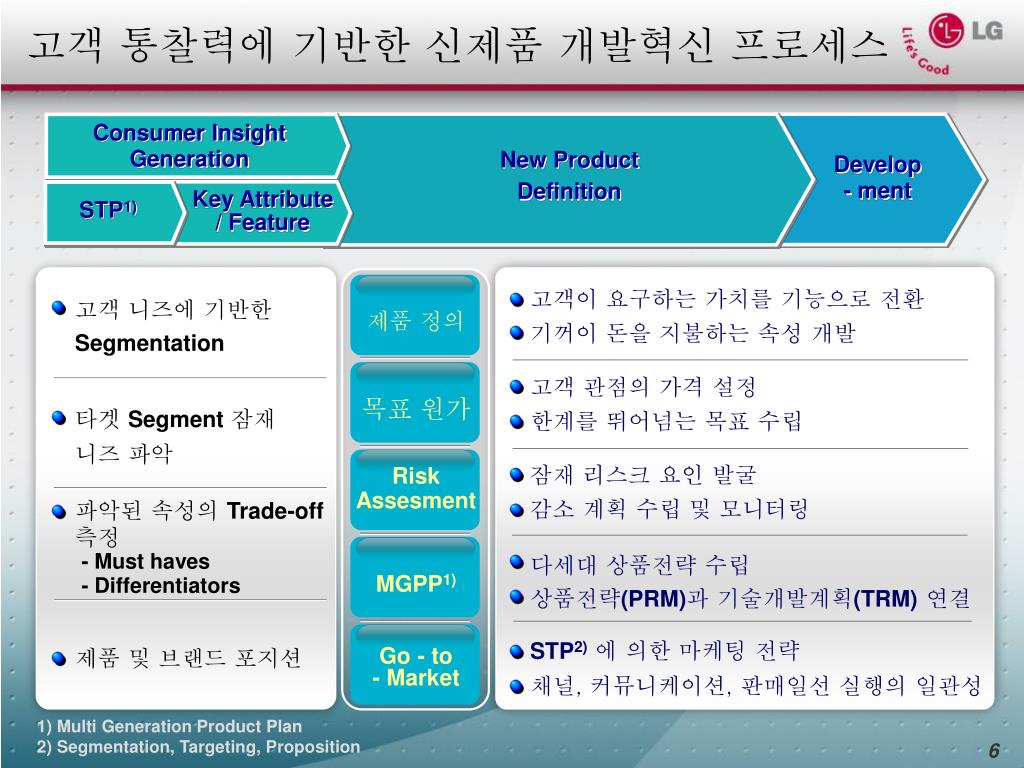 고객 통찰력에 기반한 신제품 개발혁신 프로세스

LG
Life's Good

Consumer Insight Generation

STP$^{1)}$

Key Attribute / Feature

New Product Definition

Develop - ment

고객 니즈에 기반한 Segmentation

타겟 Segment 잠재 니즈 파악

파악된 속성의 Trade-off 측정
- Must haves
- Differentiators

제품 및 브랜드 포지션

제품 정의

목표 원가

Risk Assesment

MGPP$^{1)}$

Go - to - Market

고객이 요구하는 가치를 기능으로 전환
기꺼이 돈을 지불하는 속성 개발

고객 관점의 가격 설정
한계를 뛰어넘는 목표 수립

잠재 리스크 요인 발굴
감소 계획 수립 및 모니터링

다세대 상품전략 수립
상품전략(PRM)과 기술개발계획(TRM) 연결

STP$^{2)}$ 에 의한 마케팅 전략
채널, 커뮤니케이션, 판매일선 실행의 일관성

1) Multi Generation Product Plan
2) Segmentation, Targeting, Proposition

6